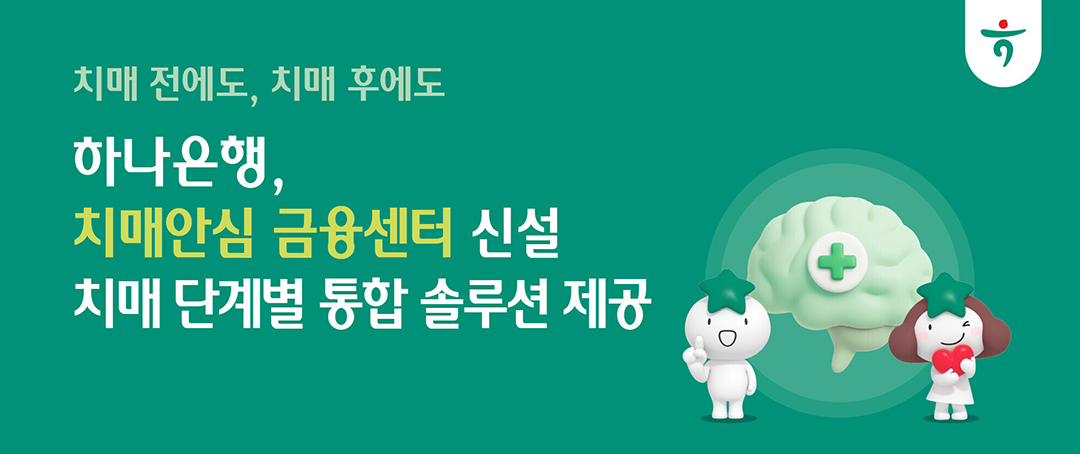 치매 전에도, 치매 후에도

하나은행,
치매안심 금융센터 신설
치매 단계별 통합 솔루션 제공